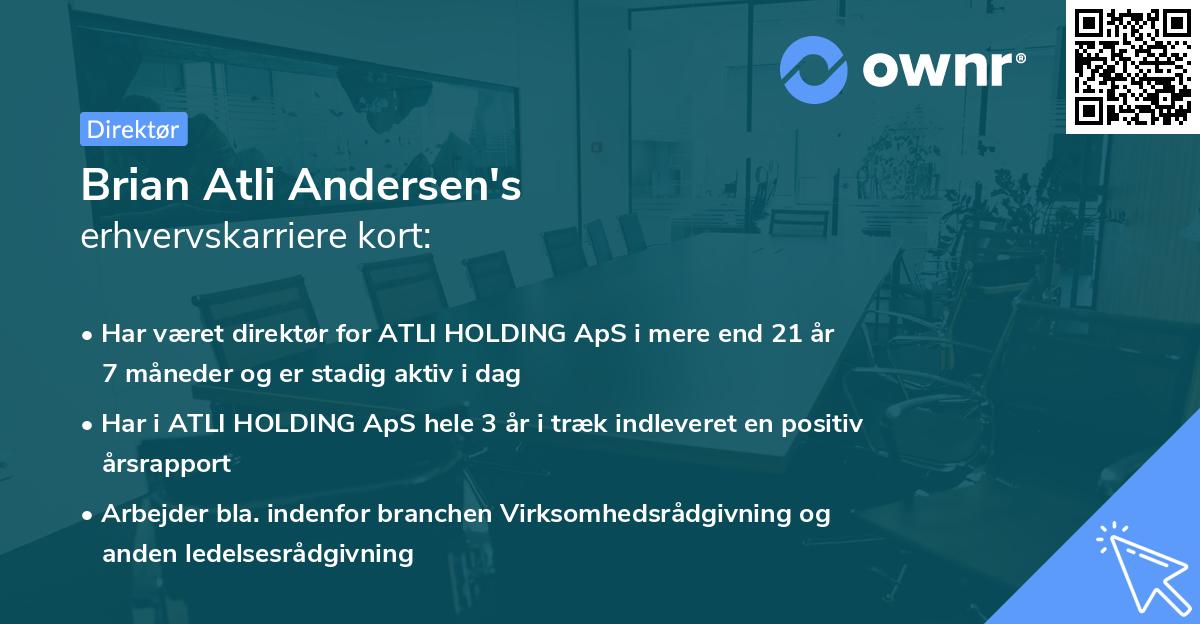 ownr®

Direktør

Brian Atli Andersen's
erhvervskarriere kort:

• Har været direktør for ATLI HOLDING ApS i mere end 21 år 7 måneder og er stadig aktiv i dag

• Har i ATLI HOLDING ApS hele 3 år i træk indleveret en positiv årsrapport

• Arbejder bla. indenfor branchen Virksomhedsrådgivning og anden ledelsesrådgivning